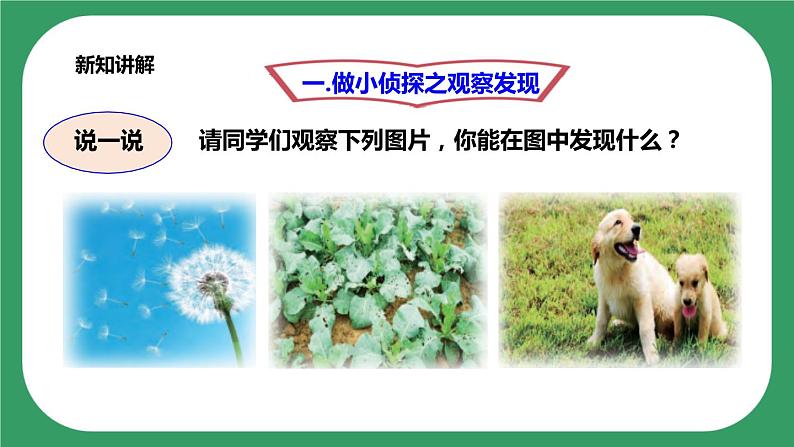 新知讲解

一.做小侦探之观察发现

说一说

请同学们观察下列图片，你能在图中发现什么？